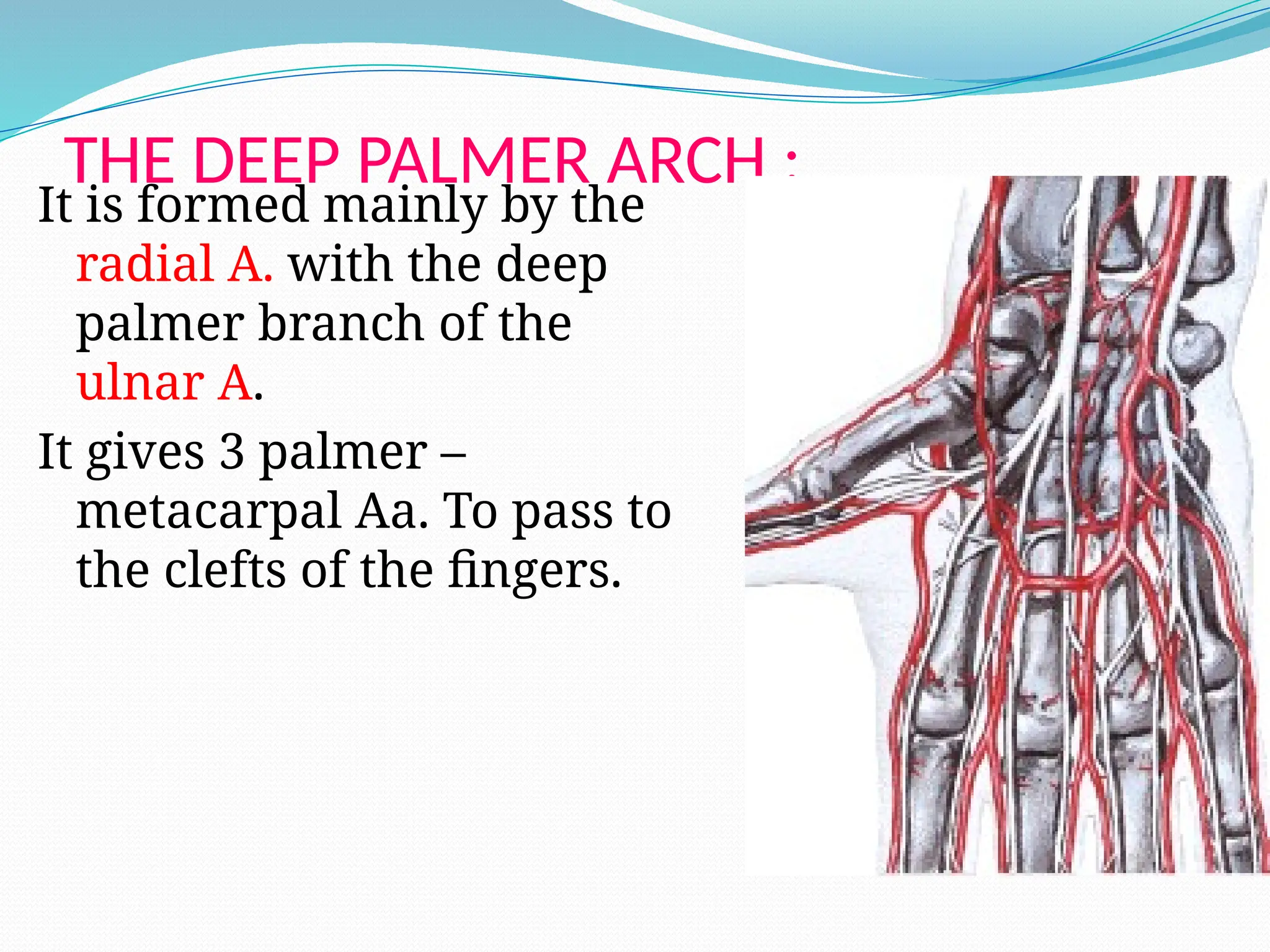 THE DEEP PALMER ARCH :

It is formed mainly by the radial A. with the deep palmer branch of the ulnar A.

It gives 3 palmer – metacarpal Aa. To pass to the clefts of the fingers.